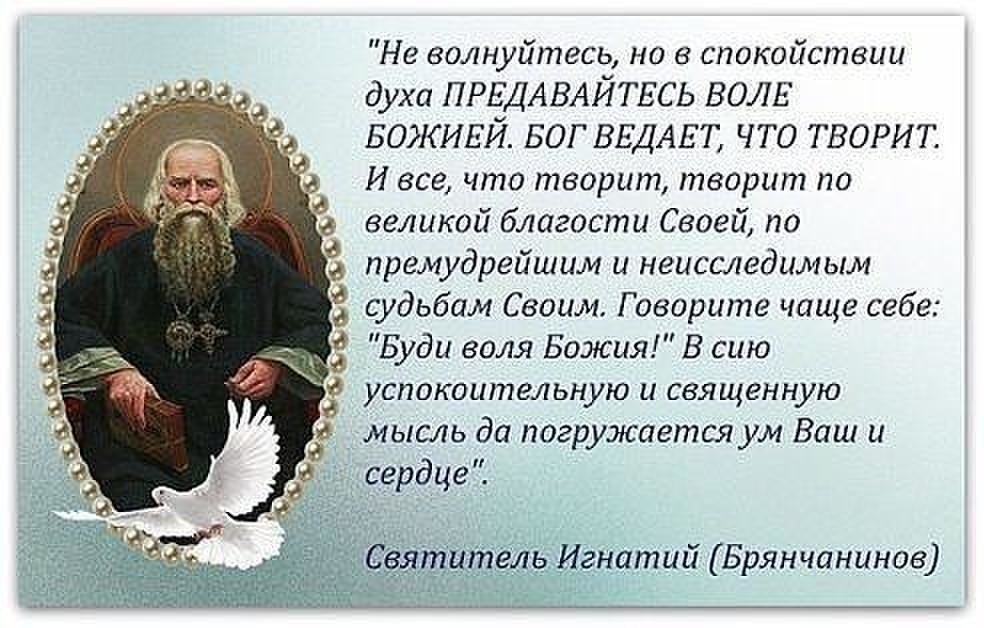 "Не волнуйтесь, но в спокойствии духа ПРЕДАВАЙТЕСЬ ВОЛЕ БОЖИЕЙ. БОГ ВЕДАЕТ, ЧТО ТВОРИТ. И все, что творит, творит по великой благости Своей, по премудрейшим и неисследимым судьбам Своим. Говорите чаще себе: "Буди воля Божия!" В сию успокоительную и священную мысль да погружается ум Ваш и сердце".

Святитель Игнатий (Брянчанинов)